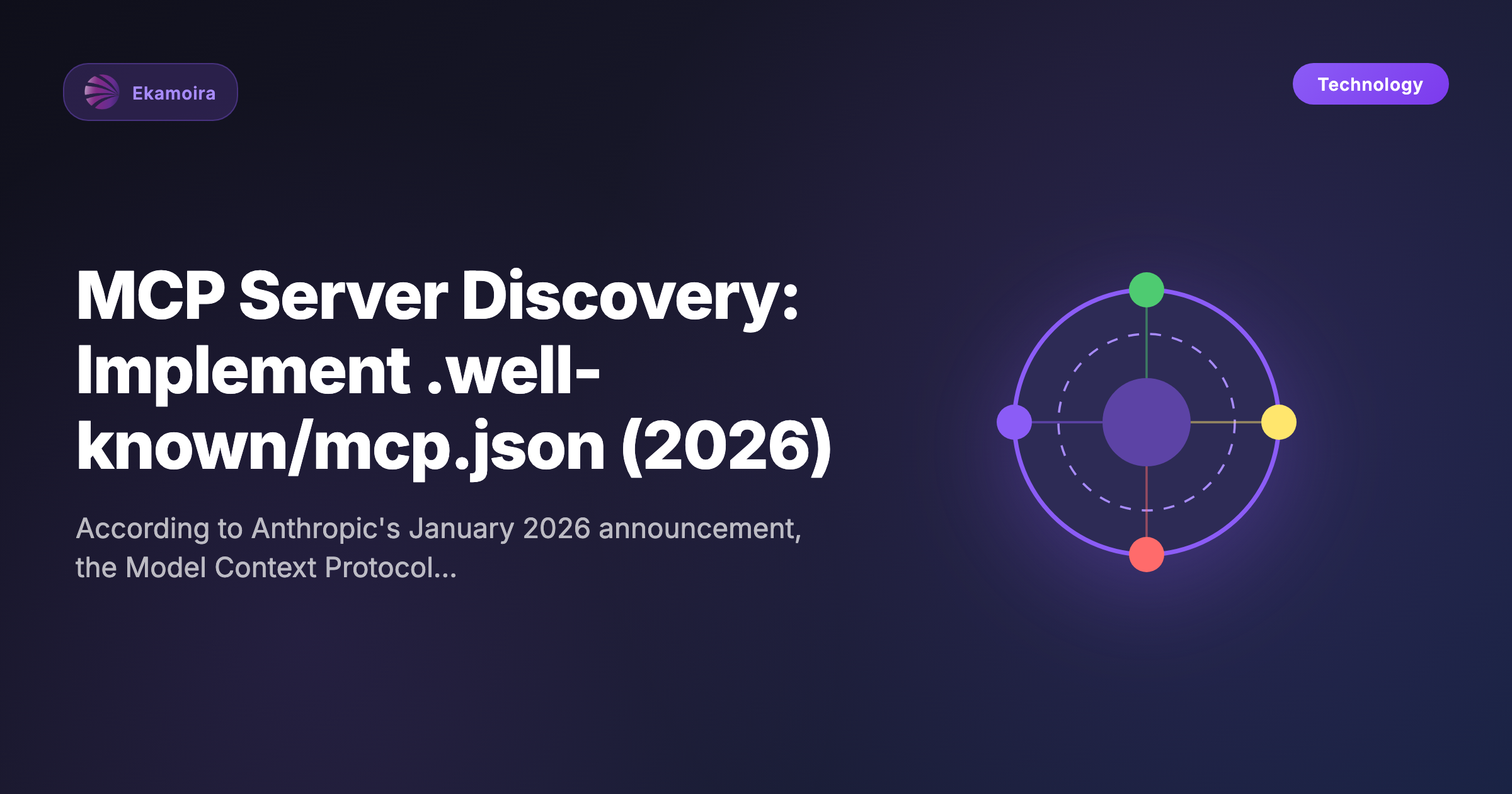 Ekamoira

Technology

MCP Server Discovery: Implement .well-known/mcp.json (2026)

According to Anthropic's January 2026 announcement, the Model Context Protocol...